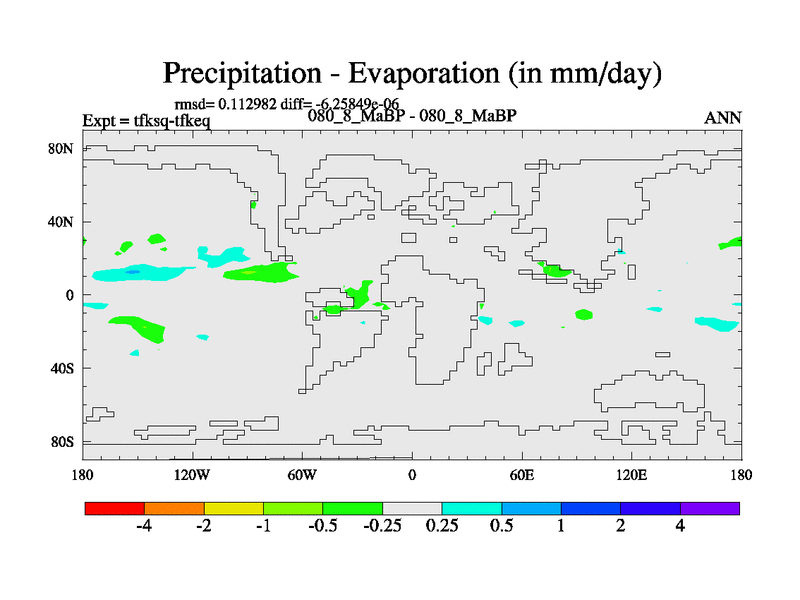 Precipitation - Evaporation (in mm/day)

rmsd= 0.112982 diff= -6.25849e-06

Expt = tfksq-tfkeq

080_8_MaBP - 080_8_MaBP

ANN

80N

40N

0

40S

80S

180

120W

60W

0

60E

120E

180

-4

-2

-1

-0.5

-0.25

0.25

0.5

1

2

4